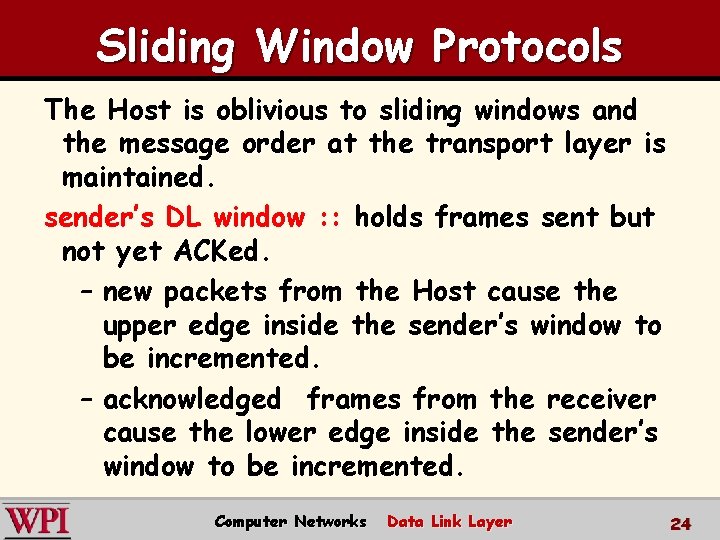 Sliding Window Protocols

The Host is oblivious to sliding windows and the message order at the transport layer is maintained.

sender's DL window :: holds frames sent but not yet ACKed.

– new packets from the Host cause the upper edge inside the sender's window to be incremented.

– acknowledged frames from the receiver cause the lower edge inside the sender's window to be incremented.

WPI Computer Networks Data Link Layer 24